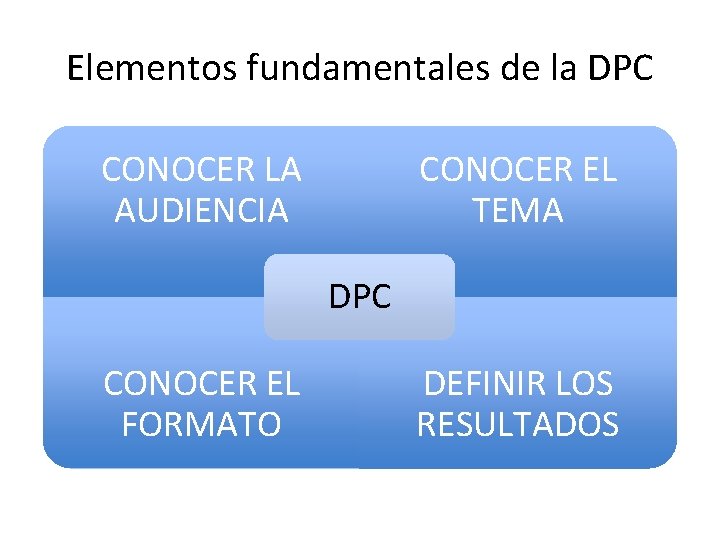 Elementos fundamentales de la DPC

CONOCER LA AUDIENCIA

CONOCER EL TEMA

DPC

CONOCER EL FORMATO

DEFINIR LOS RESULTADOS